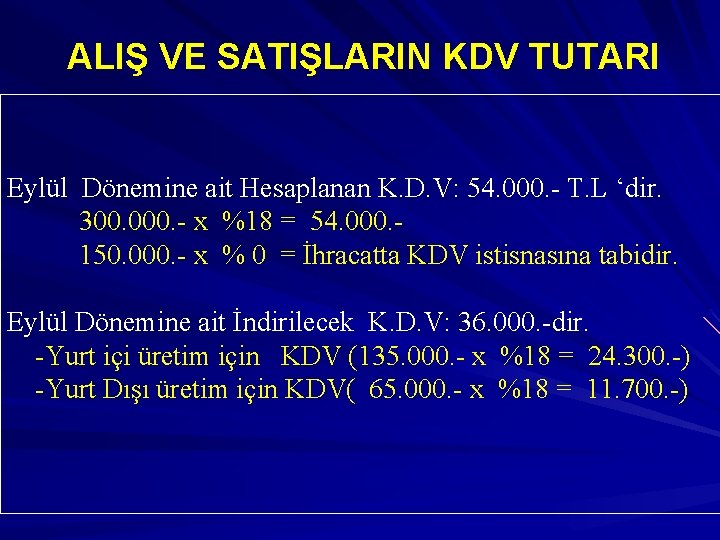 ALIŞ VE SATIŞLARIN KDV TUTARI

Eylül Dönemine ait Hesaplanan K.D.V: 54.000.- T.L ‘dir.
300.000.- x %18 = 54.000.-
150.000.- x % 0 = İhracatta KDV istisnasına tabidir.

Eylül Dönemine ait İndirilecek K.D.V: 36.000.-dir.
-Yurt içi üretim için KDV (135.000.- x %18 = 24.300.-)
-Yurt Dışı üretim için KDV( 65.000.- x %18 = 11.700.-)